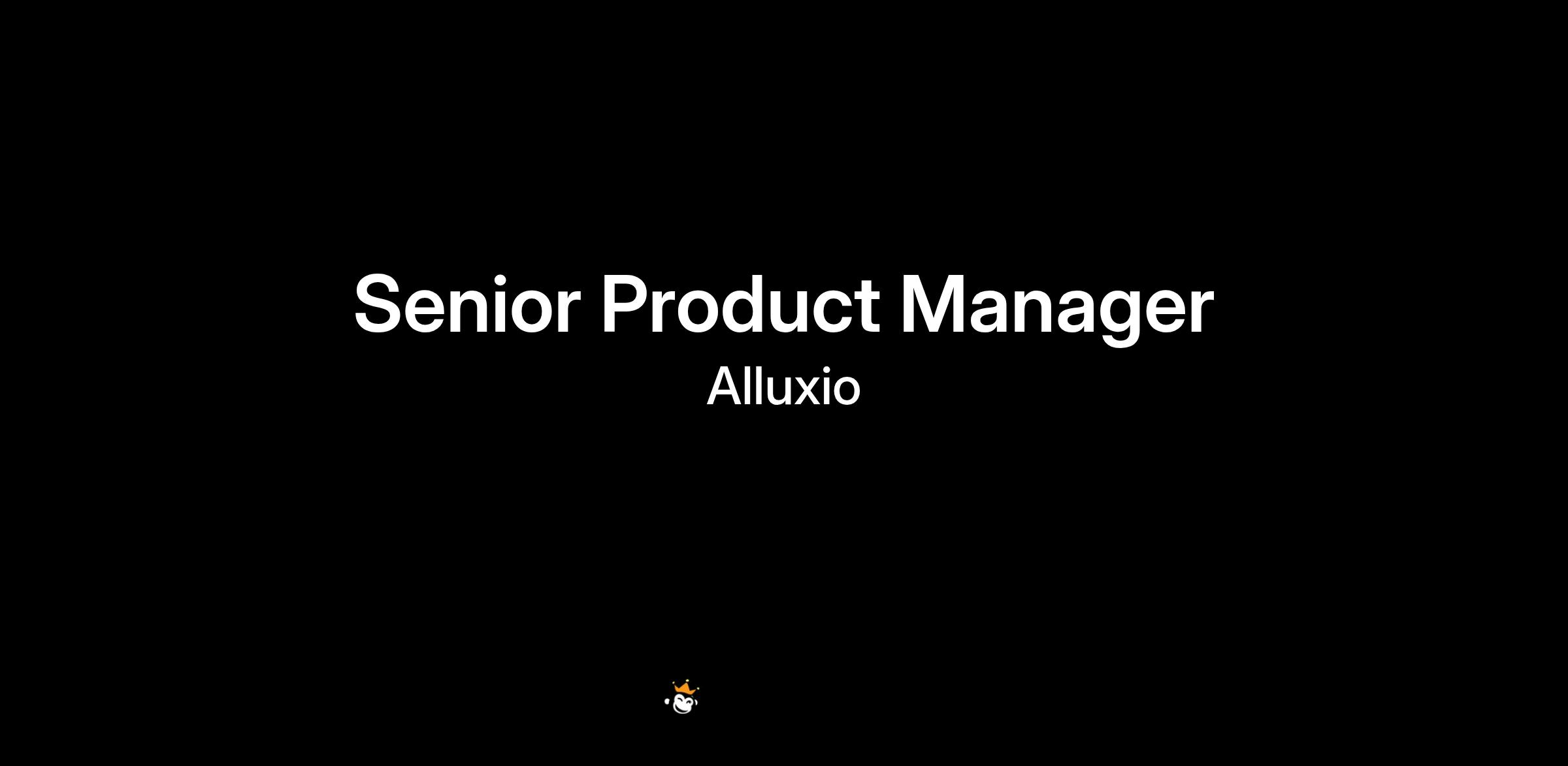 Senior Product Manager

Alluxio